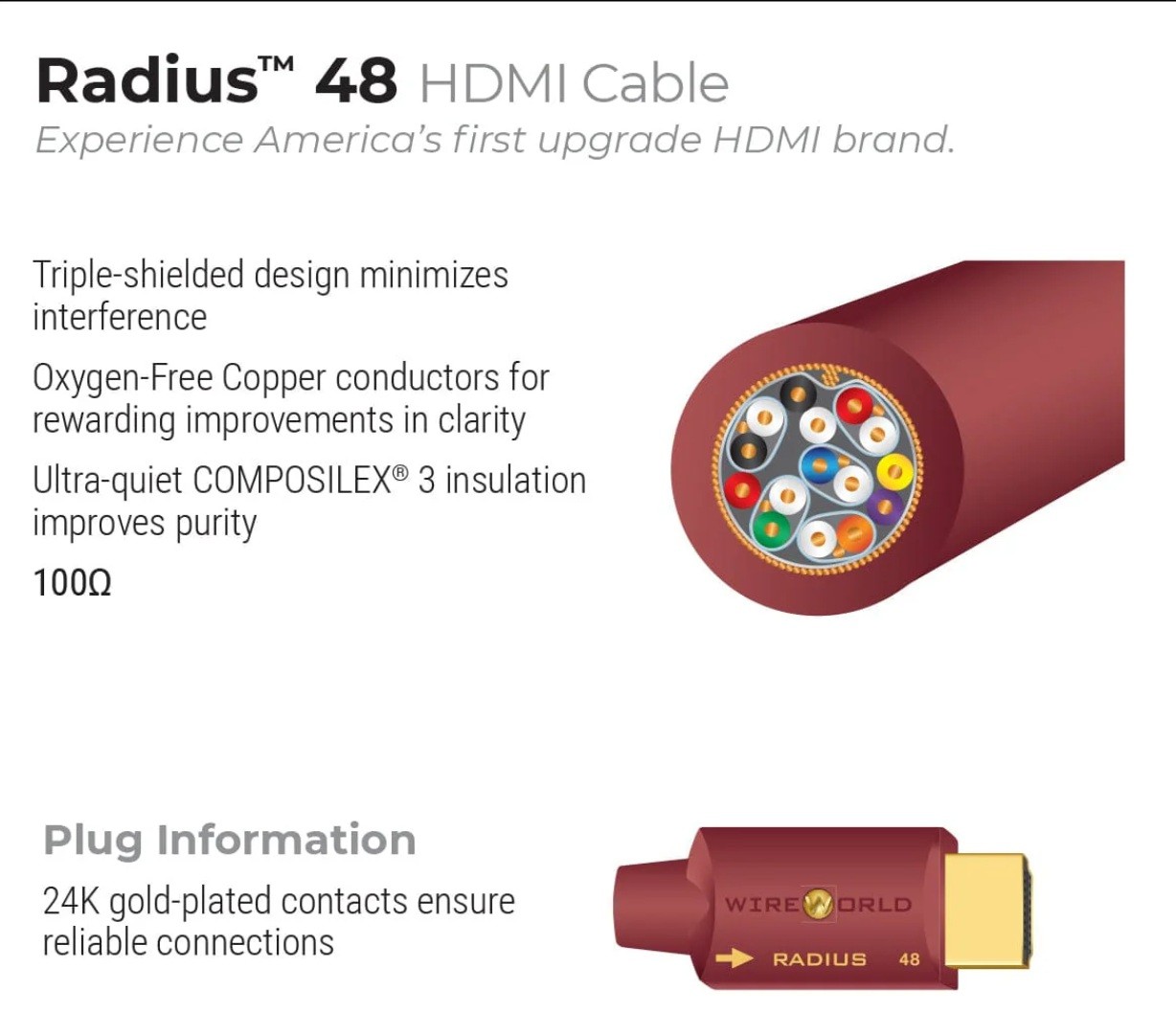 Radius™ 48 HDMI Cable
Experience America's first upgrade HDMI brand.

Triple-shielded design minimizes interference

Oxygen-Free Copper conductors for rewarding improvements in clarity

Ultra-quiet COMPOSILEX® 3 insulation improves purity

100Ω

Plug Information

24K gold-plated contacts ensure reliable connections

WIREWORLD

RADIUS 48